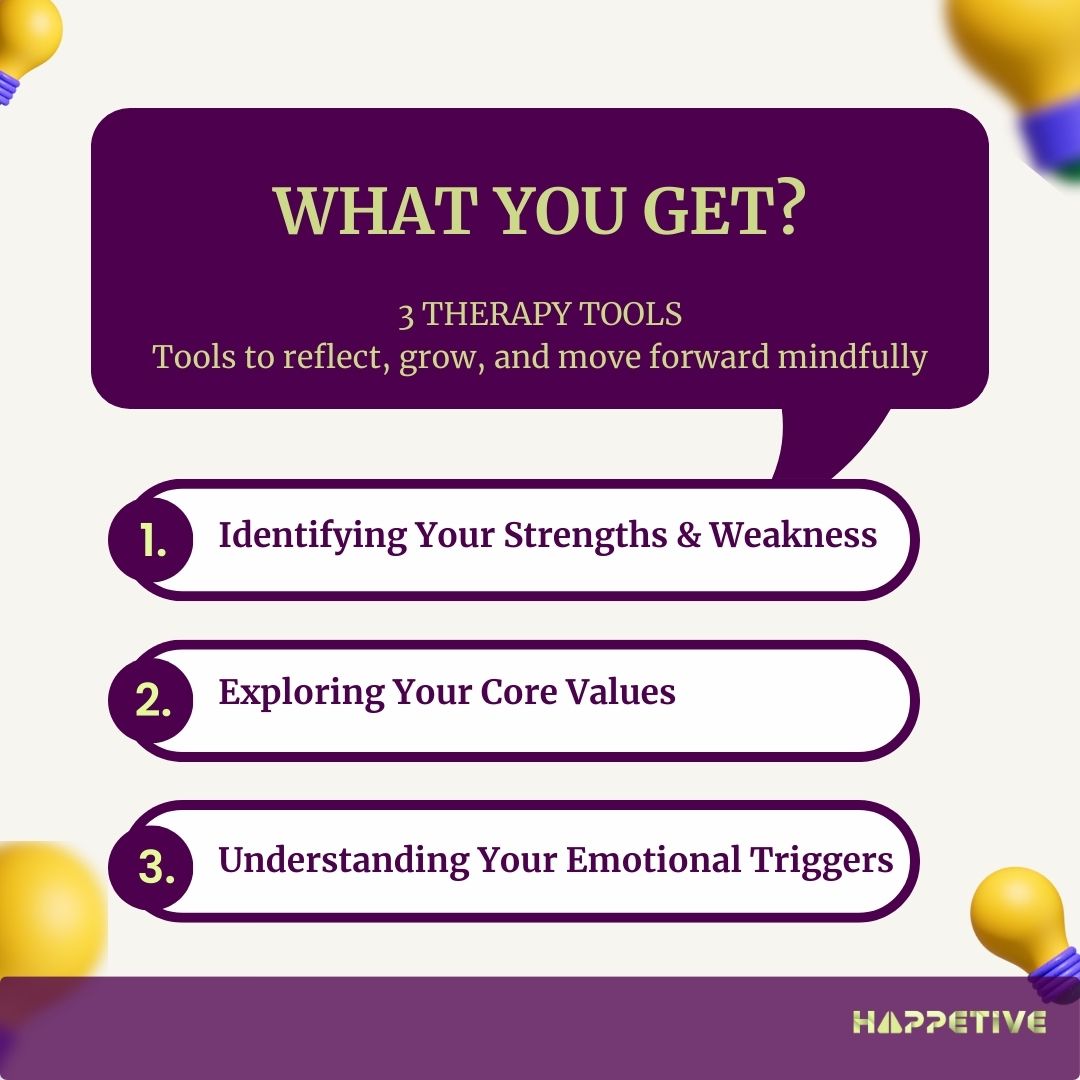 WHAT YOU GET?

3 THERAPY TOOLS
Tools to reflect, grow, and move forward mindfully

1. Identifying Your Strengths & Weakness

2. Exploring Your Core Values

3. Understanding Your Emotional Triggers

HAPPETIVE